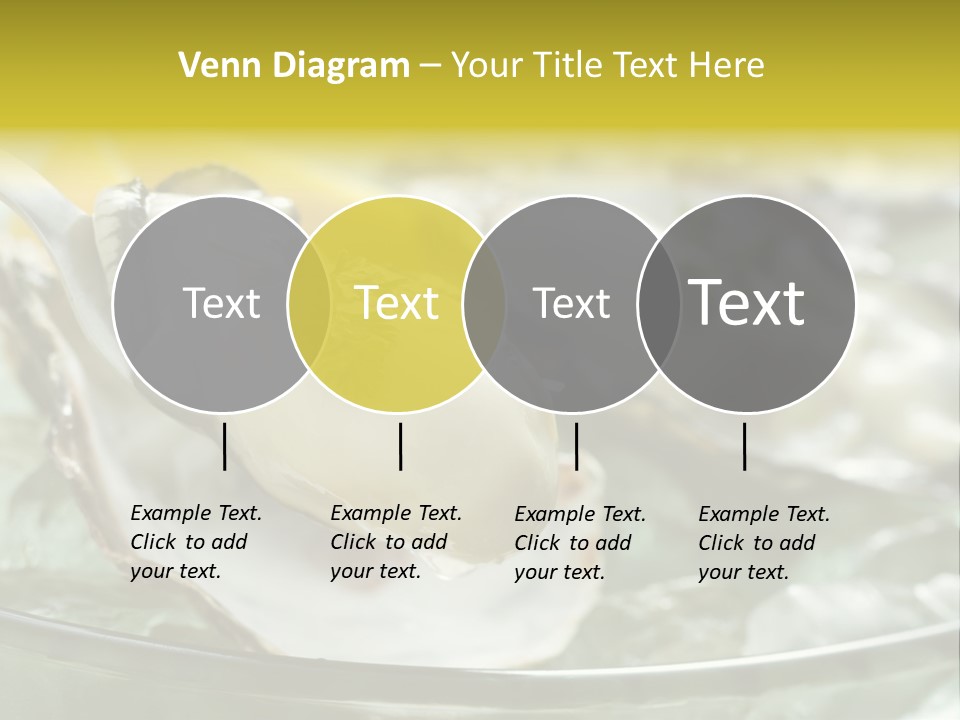 Venn Diagram – Your Title Text Here

Text

Text

Text

Text

Example Text. Click to add your text.

Example Text. Click to add your text.

Example Text. Click to add your text.

Example Text. Click to add your text.